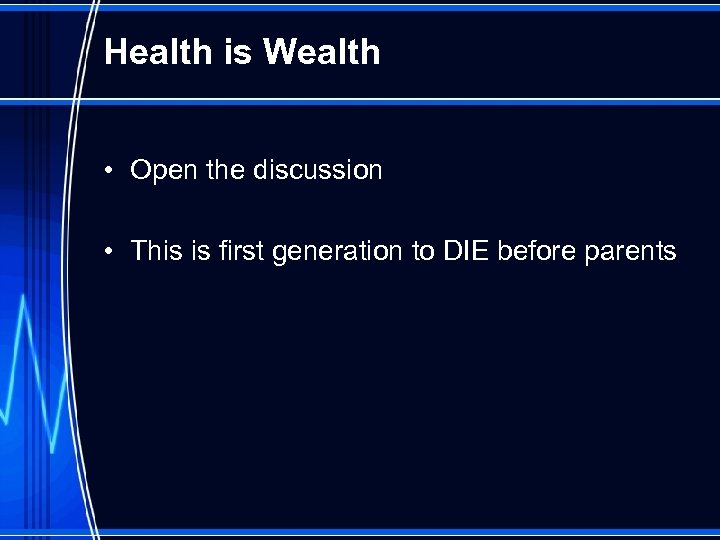 Health is Wealth

• Open the discussion

• This is first generation to DIE before parents